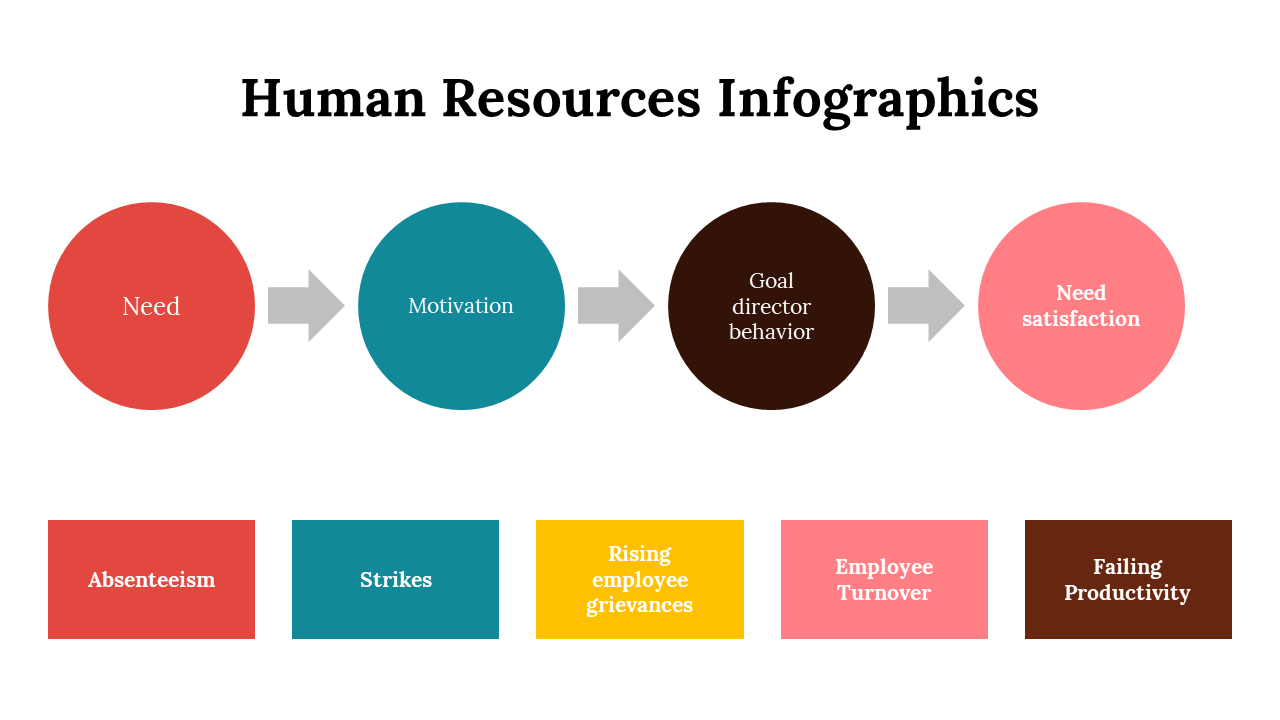 Human Resources Infographics

Need

Motivation

Goal director behavior

Need satisfaction

Absenteeism

Strikes

Rising employee grievances

Employee Turnover

Failing Productivity